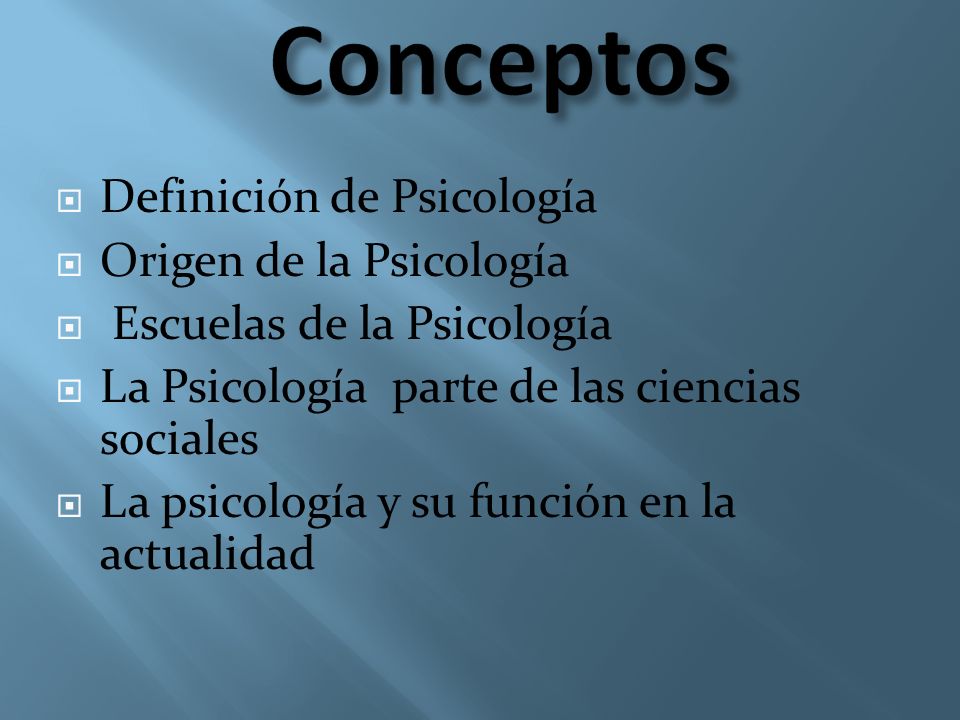 Conceptos

Definición de Psicología
Origen de la Psicología
Escuelas de la Psicología
La Psicología parte de las ciencias sociales
La psicología y su función en la actualidad